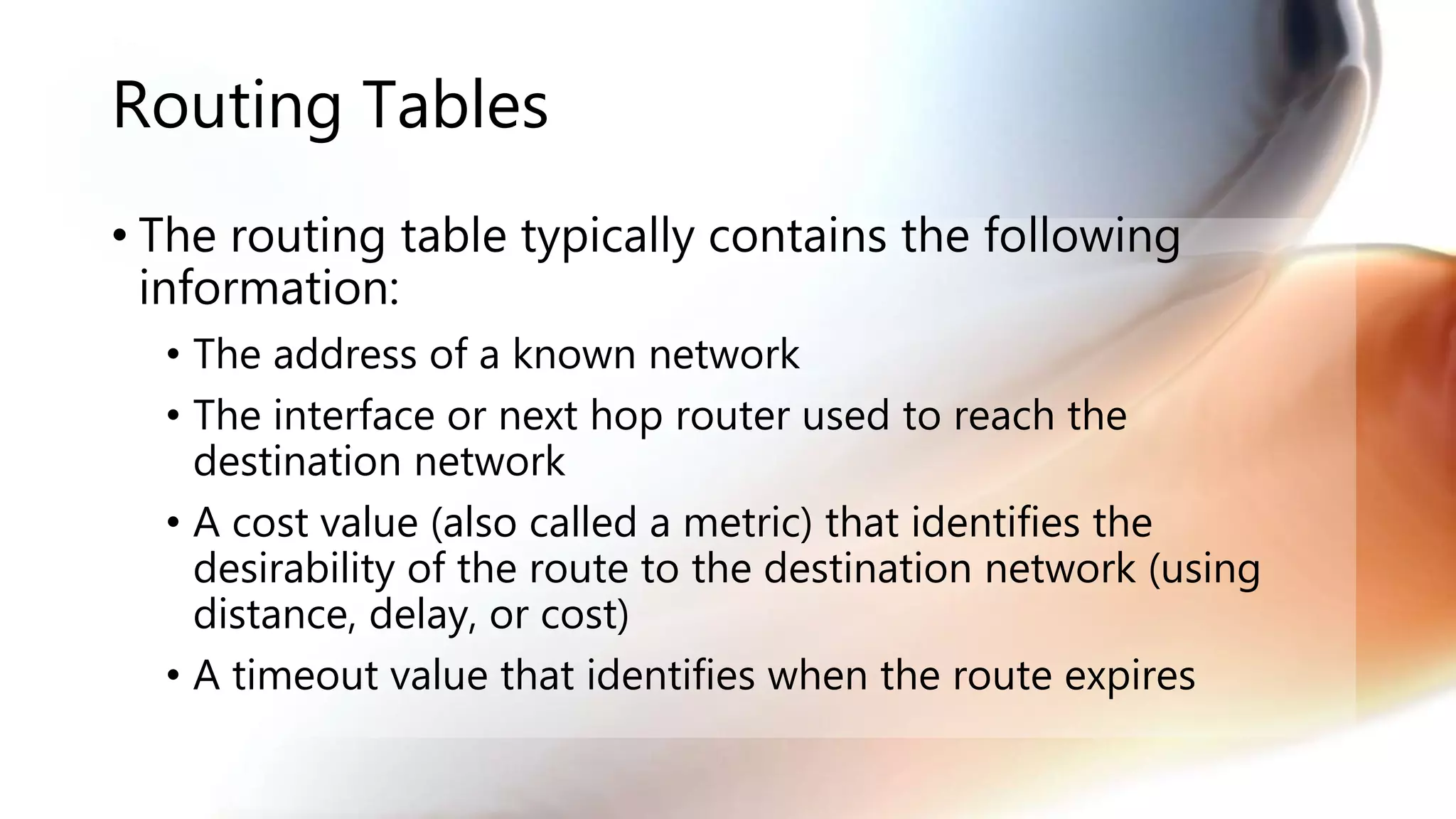 Routing Tables

• The routing table typically contains the following information:
  • The address of a known network
  • The interface or next hop router used to reach the destination network
  • A cost value (also called a metric) that identifies the desirability of the route to the destination network (using distance, delay, or cost)
  • A timeout value that identifies when the route expires